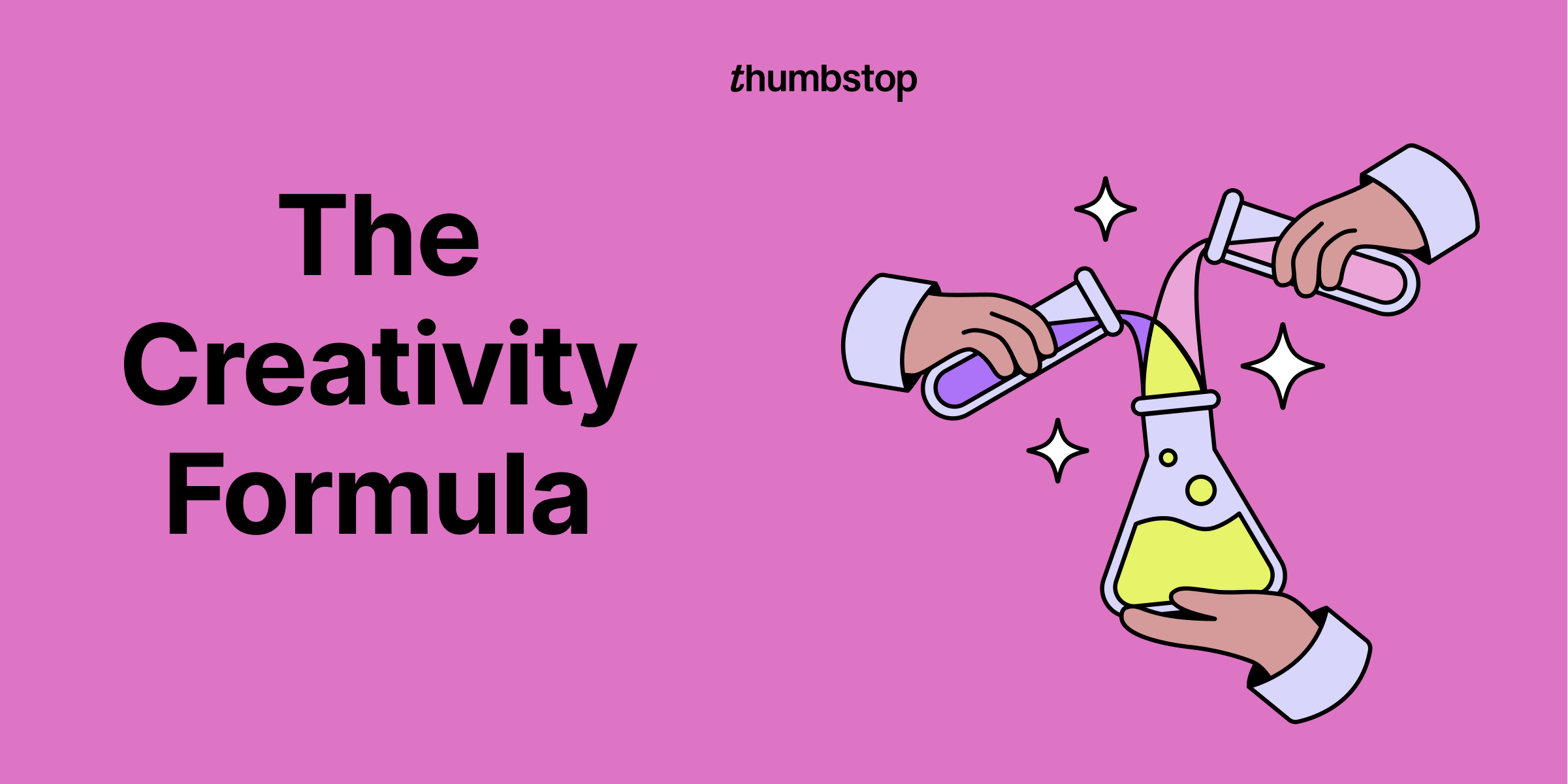 thumbstop

The Creativity Formula